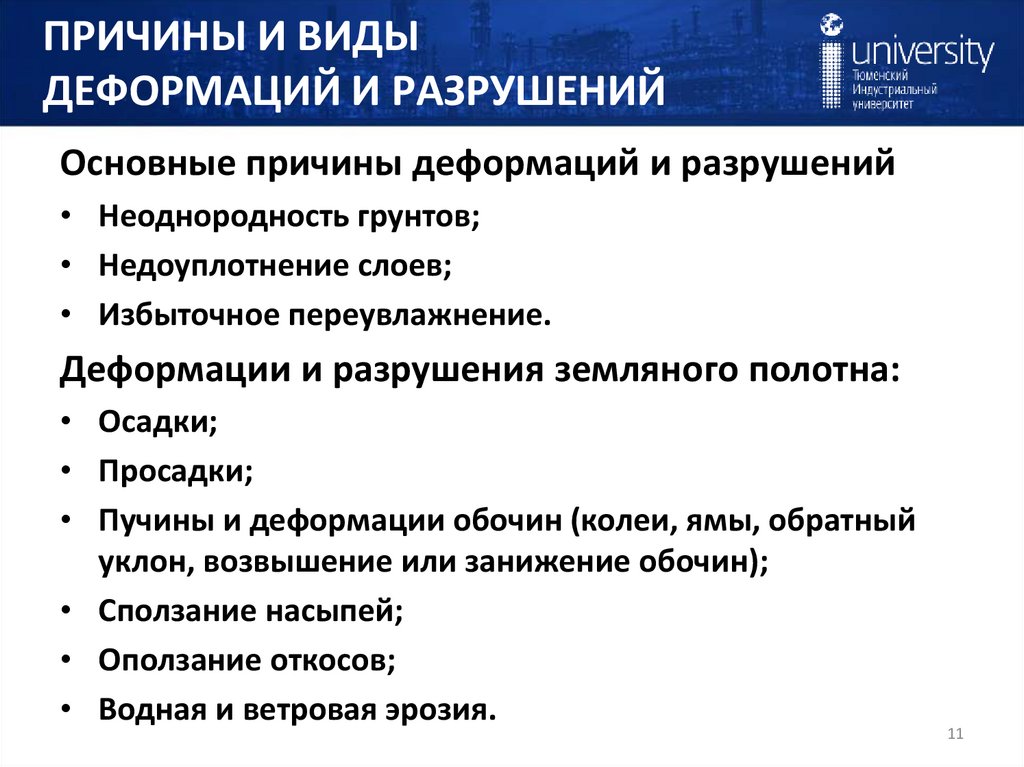 ПРИЧИНЫ И ВИДЫ ДЕФОРМАЦИЙ И РАЗРУШЕНИЙ

university
Тюменский Индустриальный университет

Основные причины деформаций и разрушений

• Неоднородность грунтов;
• Недоуплотнение слоев;
• Избыточное переувлажнение.

Деформации и разрушения земляного полотна:

• Осадки;
• Просадки;
• Пучины и деформации обочин (колеи, ямы, обратный уклон, возвышение или занижение обочин);
• Сползание насыпей;
• Оползание откосов;
• Водная и ветровая эрозия.

11